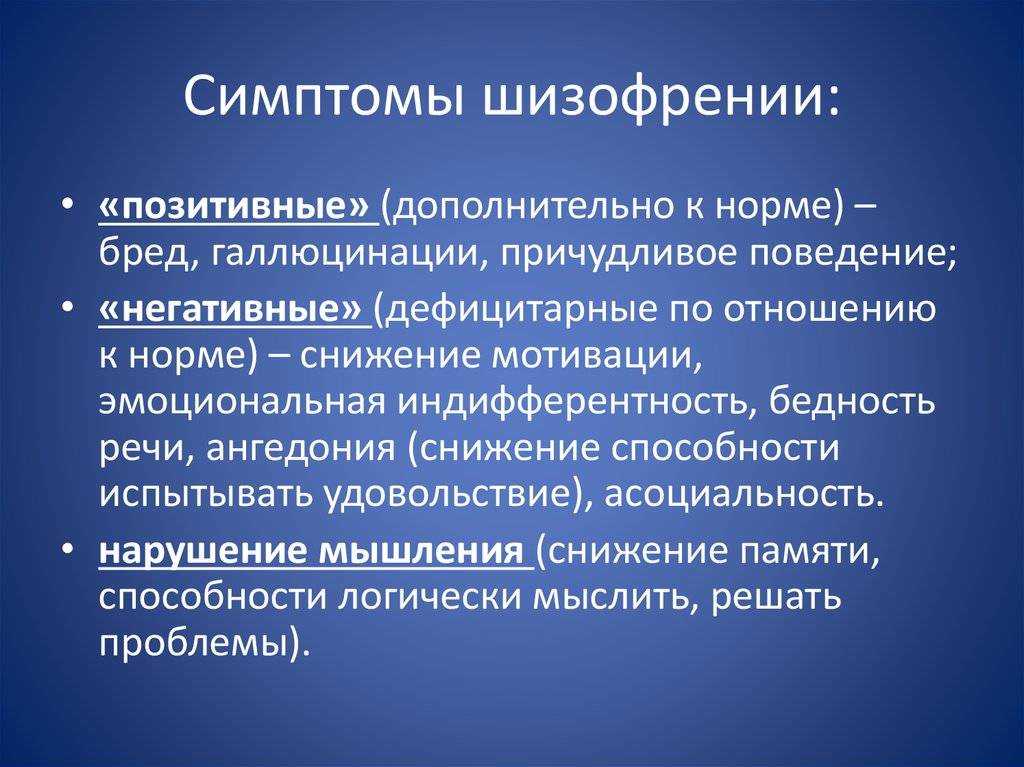 Симптомы шизофрении:

• «позитивные» (дополнительно к норме) – бред, галлюцинации, причудливое поведение;
• «негативные» (дефицитарные по отношению к норме) – снижение мотивации, эмоциональная индифферентность, бедность речи, ангедония (снижение способности испытывать удовольствие), асоциальность.
• нарушение мышления (снижение памяти, способности логически мыслить, решать проблемы).